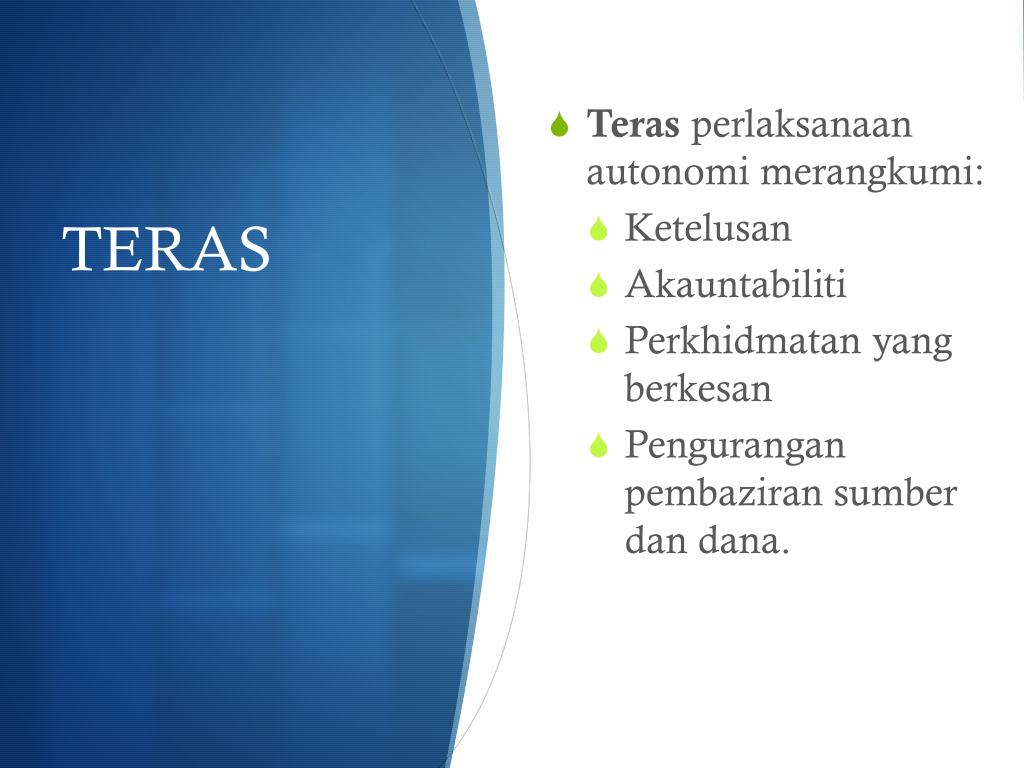 TERAS

Teras perlaksanaan autonomi merangkumi:

Ketelusan

Akauntabiliti

Perkhidmatan yang berkesan

Pengurangan pembaziran sumber dan dana.